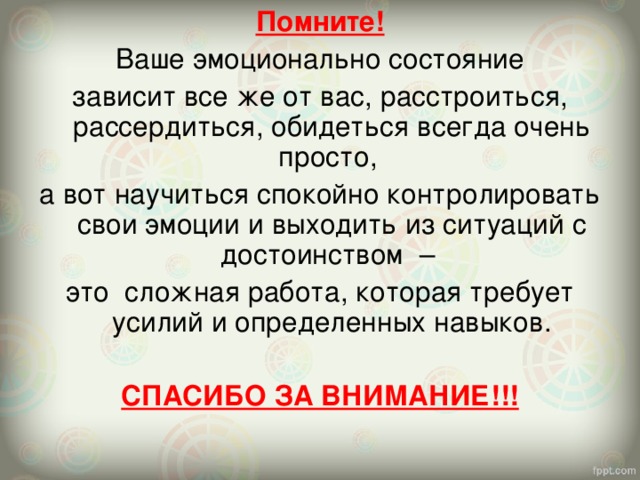 Помните!

Ваше эмоционально состояние

зависит все же от вас, расстроиться, рассердиться, обидеться всегда очень просто,

а вот научиться спокойно контролировать свои эмоции и выходить из ситуаций с достоинством –

это сложная работа, которая требует усилий и определенных навыков.

СПАСИБО ЗА ВНИМАНИЕ!!!

fppt.com